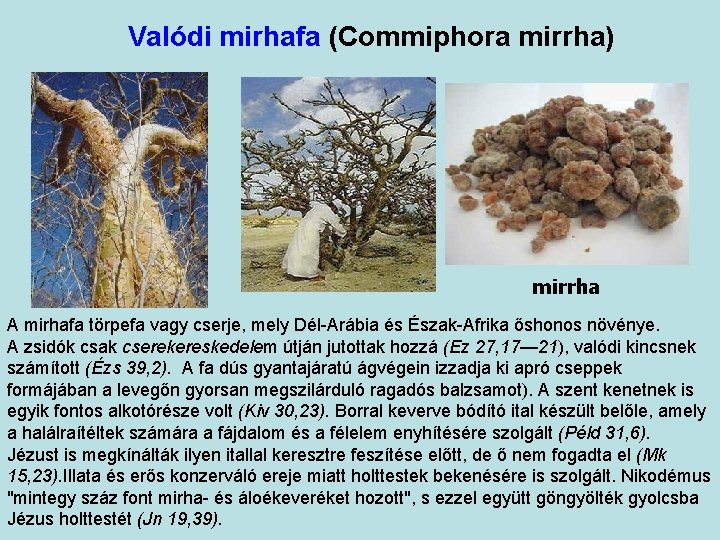 Valódi mirhafa (Commiphora mirrha)

mirrha

A mirhafa törpefa vagy cserje, mely Dél-Arábia és Észak-Afrika őshonos növénye. A zsidók csak cserekereskedelem útján jutottak hozzá (Ez 27,17—21), valódi kincsnek számított (Ézs 39,2). A fa dús gyantajáratú ágvégein izzadja ki apró cseppek formájában a levegőn gyorsan megszilárduló ragadós balzsamot). A szent kenetnek is egyik fontos alkotórésze volt (Kiv 30,23). Borral keverve bódító ital készült belőle, amely a halálraítéltek számára a fájdalom és a félelem enyhítésére szolgált (Péld 31,6). Jézust is megkínálták ilyen itallal keresztre feszítése előtt, de ő nem fogadta el (Mk 15,23).Illata és erős konzerváló ereje miatt holttestek bekenésére is szolgált. Nikodémus "mintegy száz font mirha- és áloékeveréket hozott", s ezzel együtt göngyölték gyolcsba Jézus holttestét (Jn 19,39).